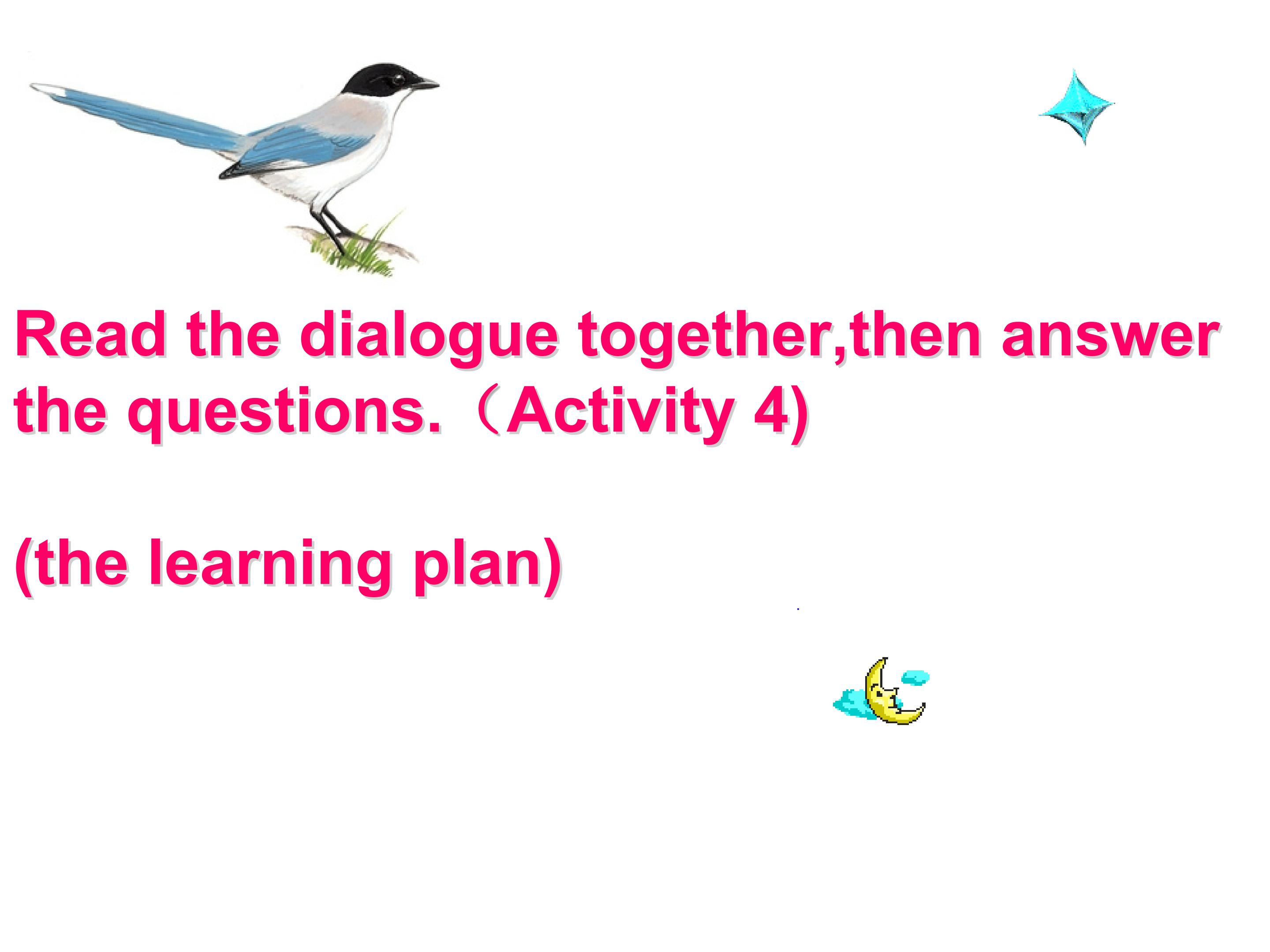 Read the dialogue together,then answer the questions.（Activity 4)

(the learning plan)